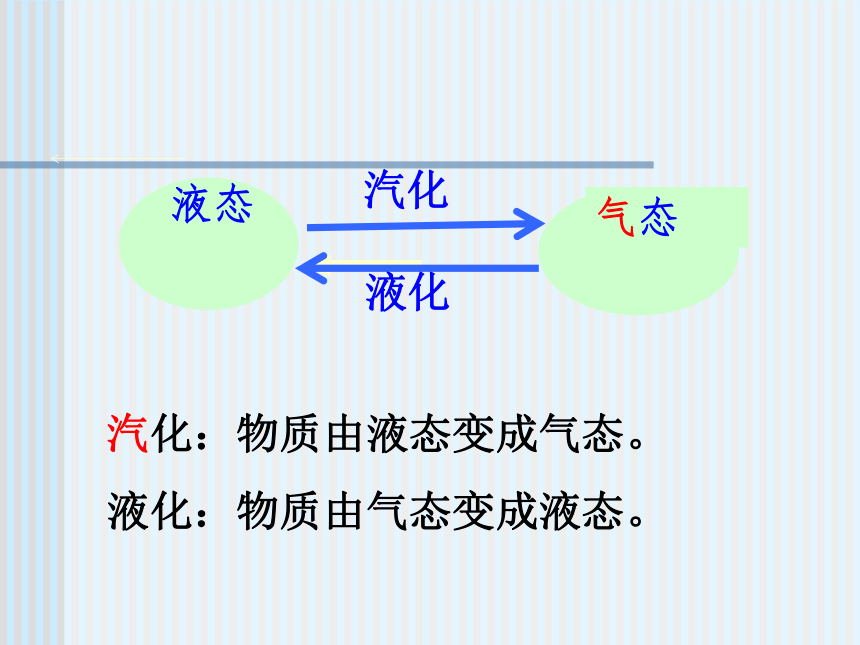 液态

汽化

气态

液化

汽化：物质由液态变成气态。

液化：物质由气态变成液态。